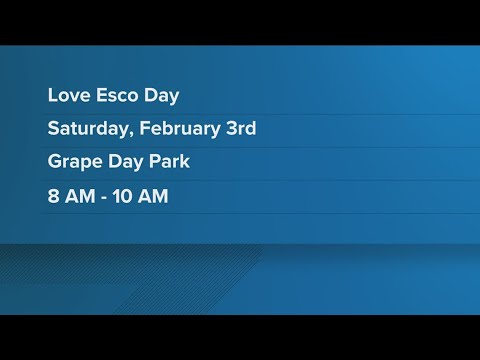 Love Esco Day

Saturday, February 3rd

Grape Day Park

8 AM - 10 AM